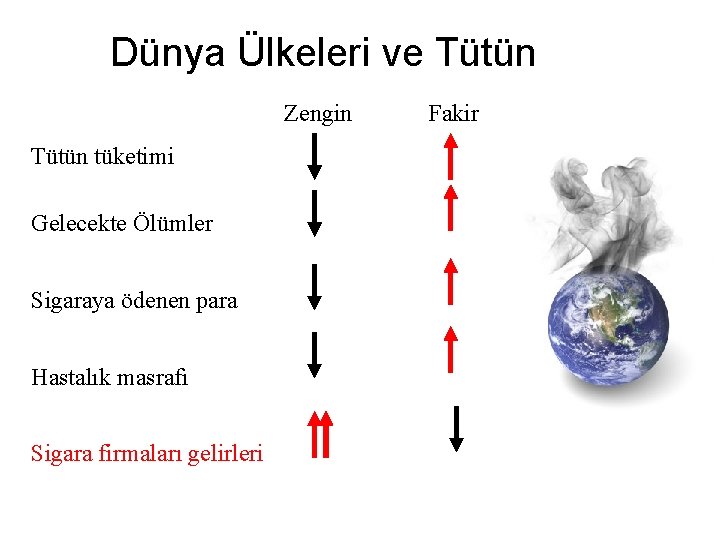 Dünya Ülkeleri ve Tütün

| | Zengin | Fakir |
|---|---|---|
| Tütün tüketimi | ↓ | ↑ |
| Gelecekte Ölümler | ↓ | ↑ |
| Sigaraya ödenen para | ↓ | ↑ |
| Hastalık masrafi | ↓ | ↑ |
| Sigara firmaları gelirleri | ↑↑ | ↓ |